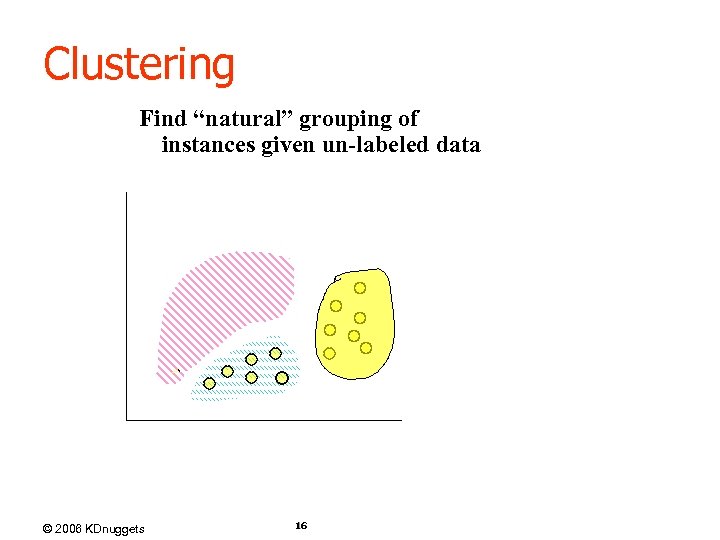 Clustering

Find “natural” grouping of instances given un-labeled data

© 2006 KDnuggets

16